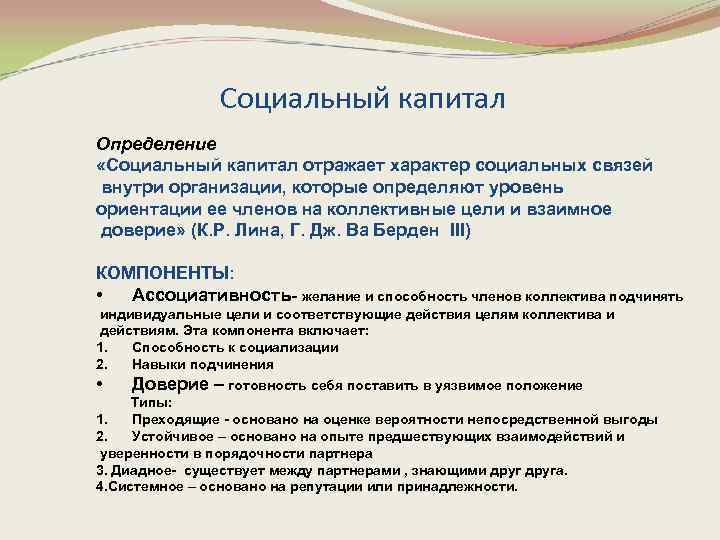 Социальный капитал

Определение
«Социальный капитал отражает характер социальных связей внутри организации, которые определяют уровень ориентации ее членов на коллективные цели и взаимное доверие» (К.Р. Лина, Г. Дж. Ва Берден III)

КОМПОНЕНТЫ:
• Ассоциативность- желание и способность членов коллектива подчинять индивидуальные цели и соответствующие действия целям коллектива и действиям. Эта компонента включает:
1. Способность к социализации
2. Навыки подчинения
• Доверие – готовность себя поставить в уязвимое положение
Типы:
1. Преходящие - основано на оценке вероятности непосредственной выгоды
2. Устойчивое – основано на опыте предшествующих взаимодействий и уверенности в порядочности партнера
3. Диадное- существует между партнерами , знающими друг друга.
4.Системное – основано на репутации или принадлежности.